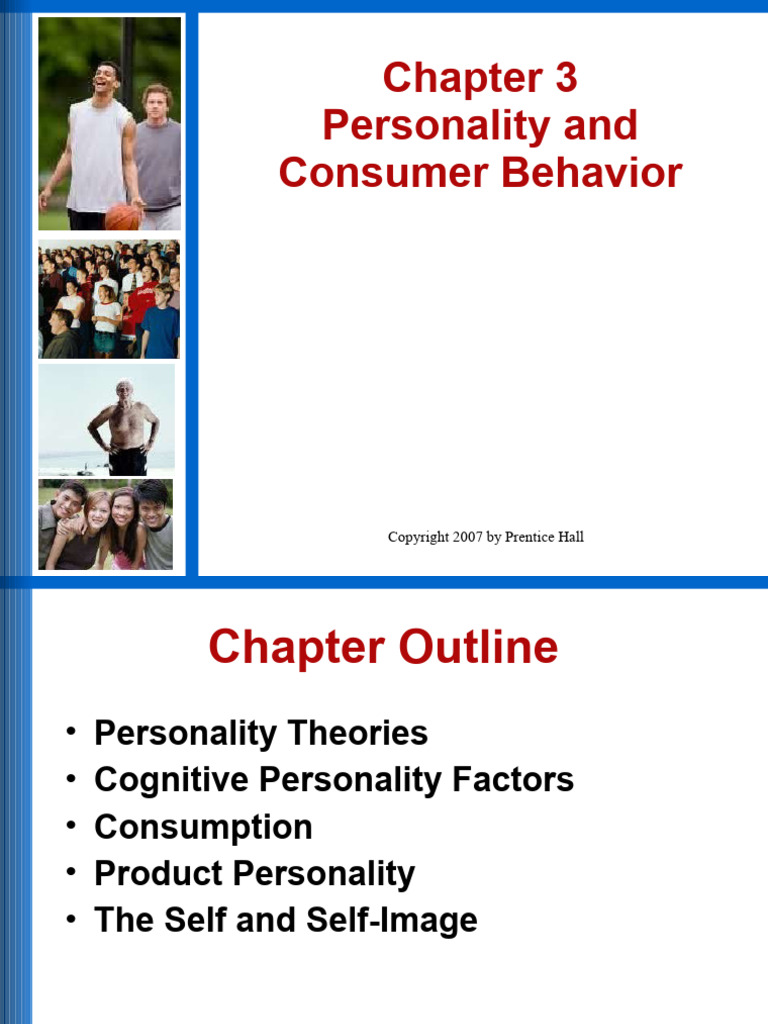 Chapter 3
Personality and Consumer Behavior

Copyright 2007 by Prentice Hall

Chapter Outline

• Personality Theories
• Cognitive Personality Factors
• Consumption
• Product Personality
• The Self and Self-Image